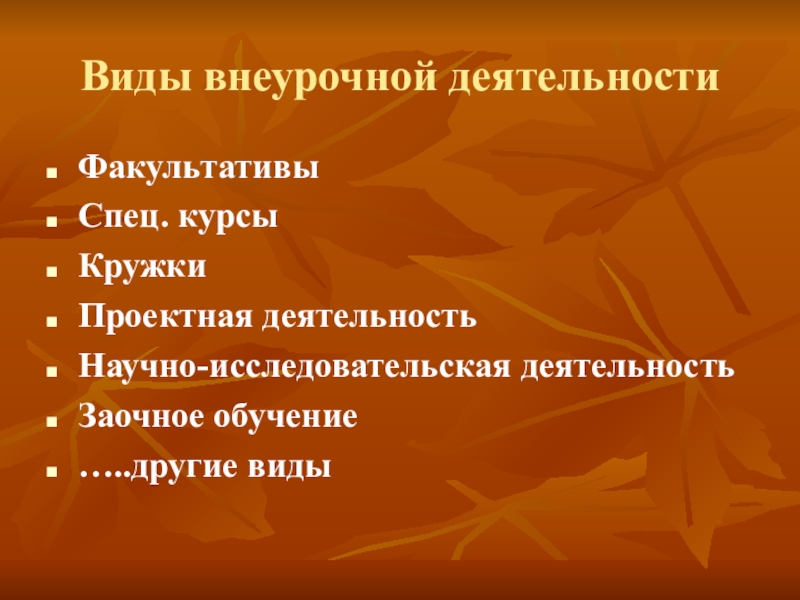 Виды внеурочной деятельности

- Факультативы
- Спец. курсы
- Кружки
- Проектная деятельность
- Научно-исследовательская деятельность
- Заочное обучение
- …..другие виды